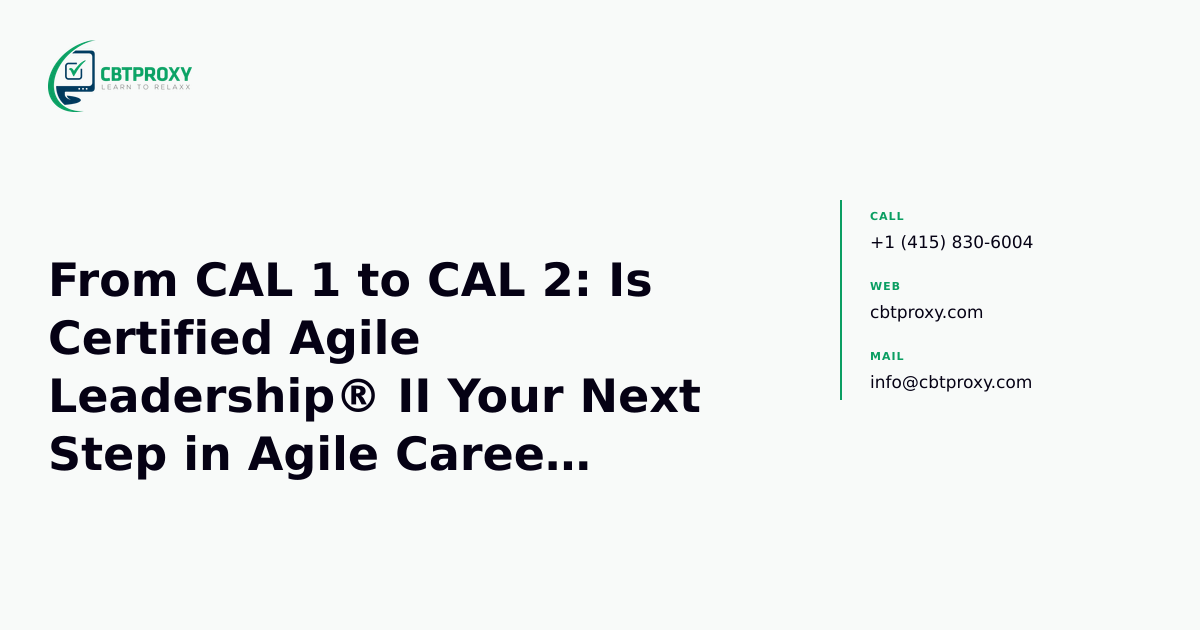 CBTPROXY
LEARN TO RELAXX

From CAL 1 to CAL 2: Is Certified Agile Leadership® II Your Next Step in Agile Caree…

CALL
+1 (415) 830-6004

WEB
cbtproxy.com

MAIL
info@cbtproxy.com